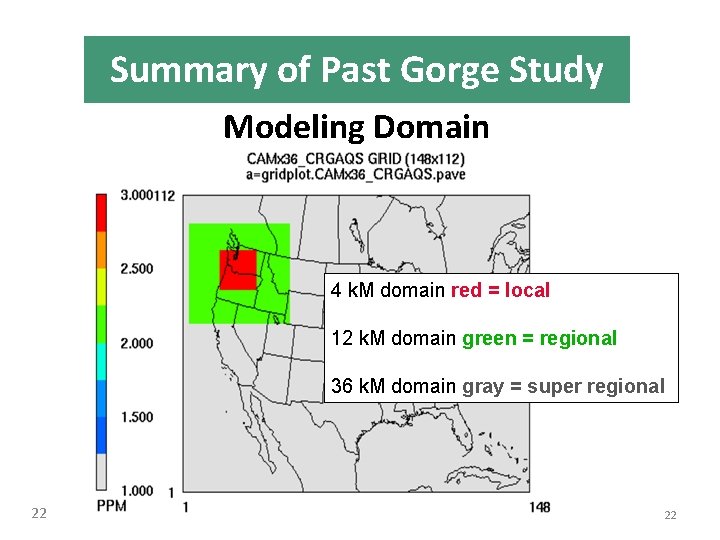 Summary of Past Gorge Study

Modeling Domain

CAMx36_CRGAQS GRID (148x112)
a=gridplot.CAMx36_CRGAQS.pave

3.000112
2.500
2.000
1.500
1.000
PPM

1
1
148

4 kM domain red = local

12 kM domain green = regional

36 kM domain gray = super regional

22

22